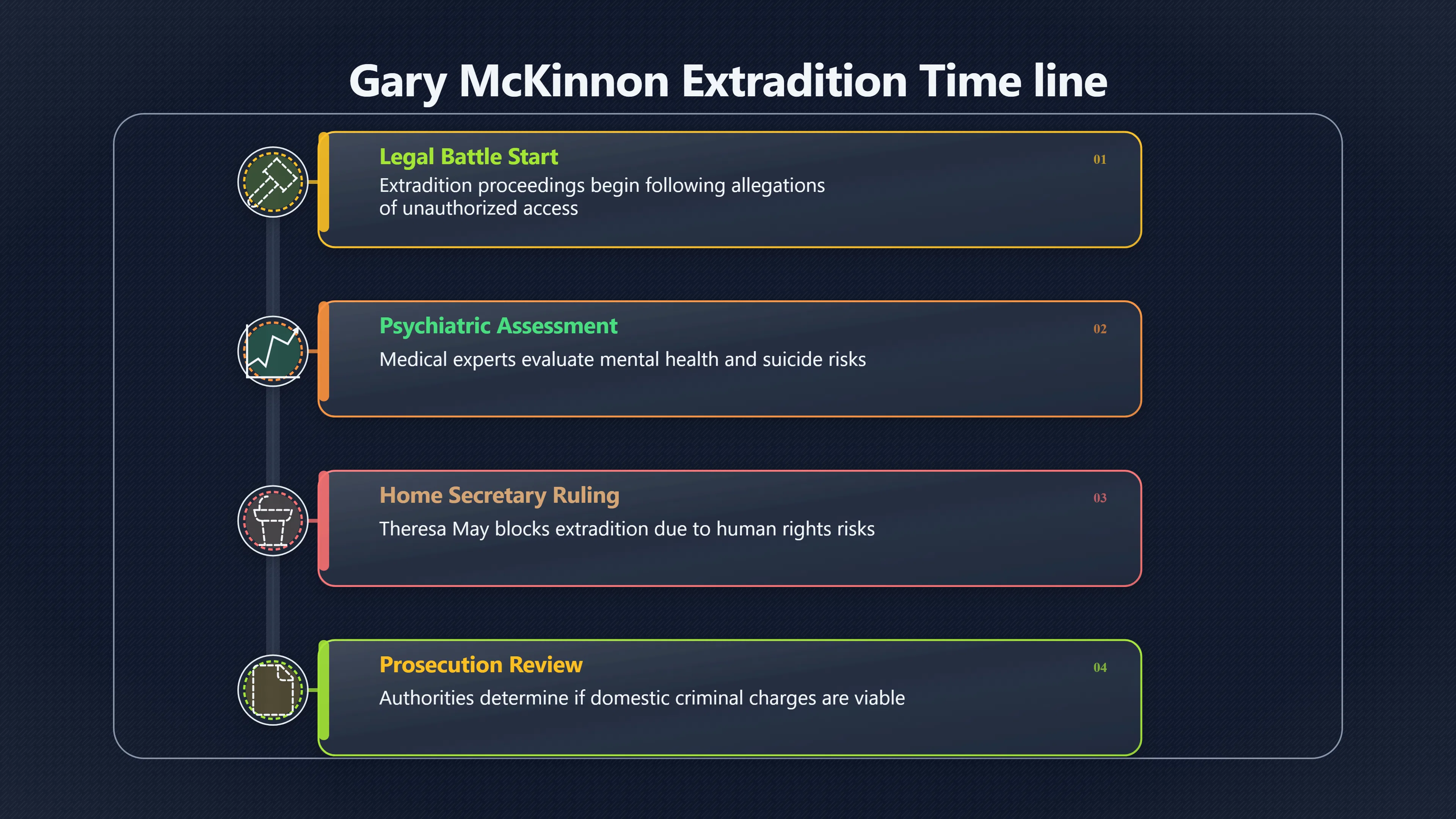 Gary McKinnon Extradition Time line

Legal Battle Start
01
Extradition proceedings begin following allegations of unauthorized access

Psychiatric Assessment
02
Medical experts evaluate mental health and suicide risks

Home Secretary Ruling
03
Theresa May blocks extradition due to human rights risks

Prosecution Review
04
Authorities determine if domestic criminal charges are viable